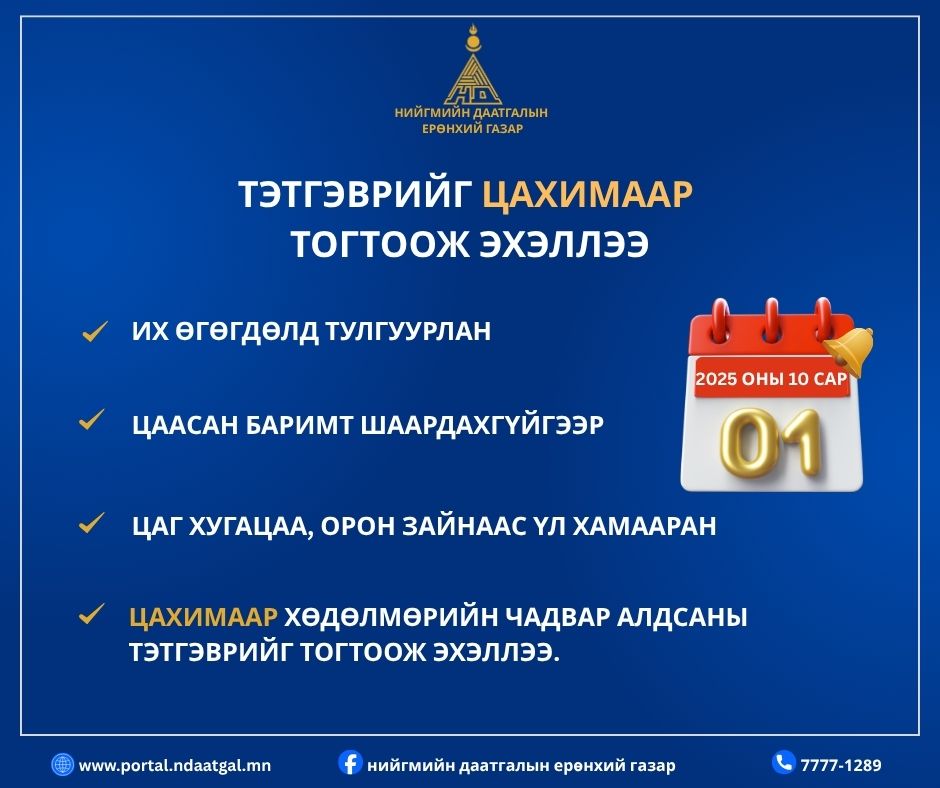 НИЙГМИЙН ДААТГАЛЫН ЕРӨНХИЙ ГАЗАР

ТЭТГЭВРИЙГ ЦАХИМААР ТОГТООЖ ЭХЭЛЛЭЭ

ИХ ӨГӨГДӨЛД ТУЛГУУРЛАН

ЦААСАН БАРИМТ ШААРДАХГҮЙГЭЭР

ЦАГ ХУГАЦАА, ОРОН ЗАЙНААС ҮЛ ХАМААРАН

ЦАХИМААР ХӨДӨЛМӨРИЙН ЧАДВАР АЛДСАНЫ ТЭТГЭВРИЙГ ТОГТООЖ ЭХЭЛЛЭЭ.

2025 ОНЫ 10 САР

01

www.portal.ndaatgal.mn

нийгмийн даатгалын ерөнхий газар

7777-1289